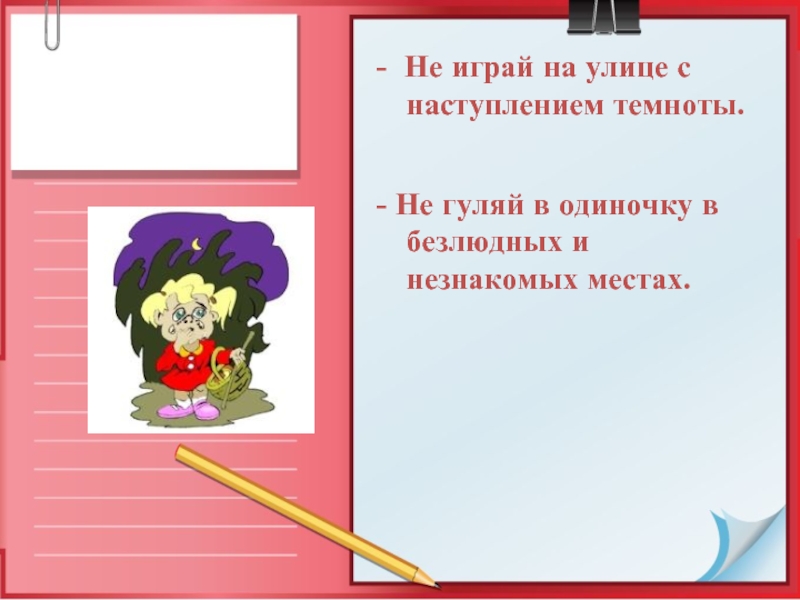 - Не играй на улице с наступлением темноты.

- Не гуляй в одиночку в безлюдных и незнакомых местах.